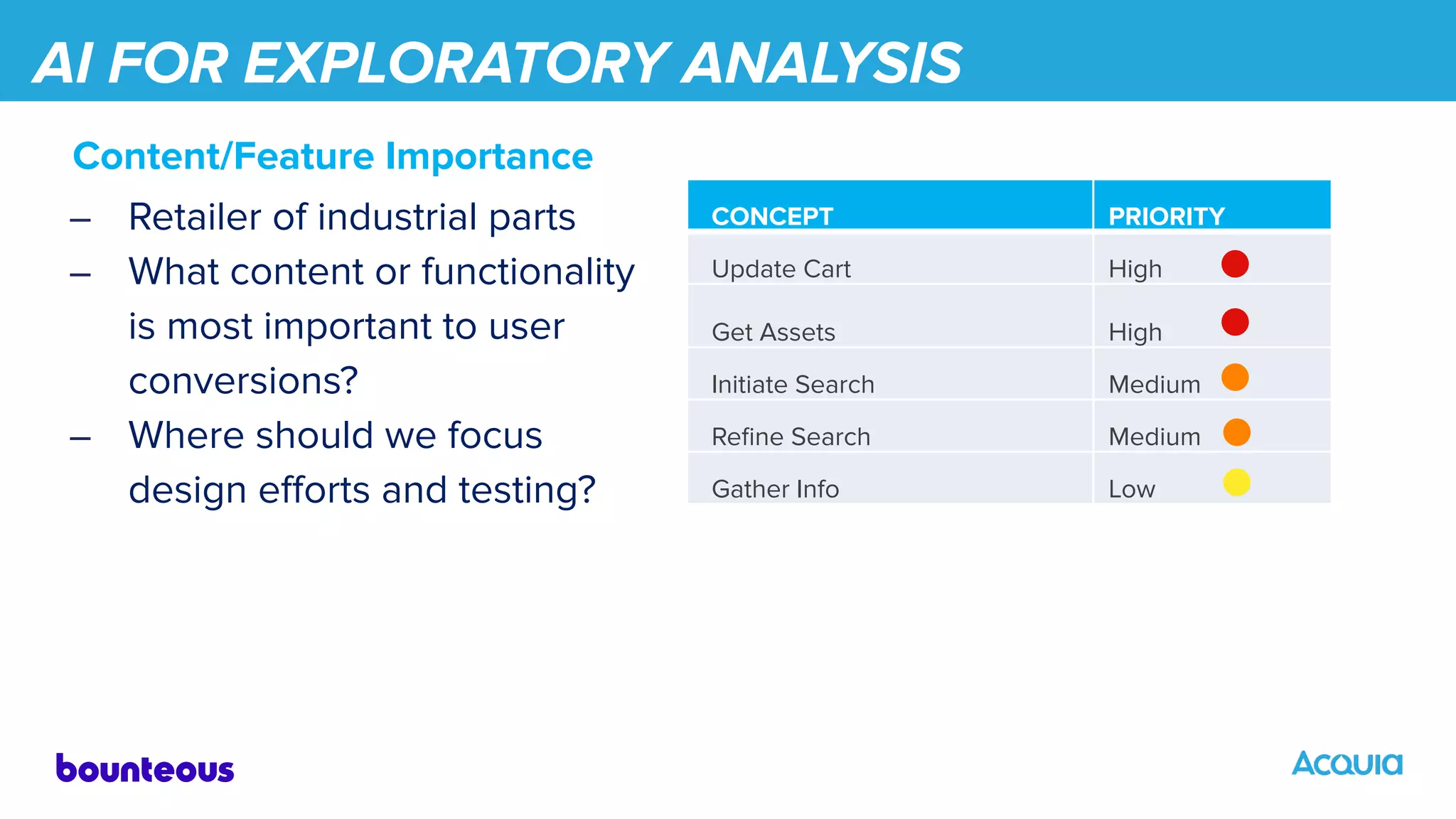 AI FOR EXPLORATORY ANALYSIS

Content/Feature Importance

– Retailer of industrial parts
– What content or functionality is most important to user conversions?
– Where should we focus design efforts and testing?

| CONCEPT | PRIORITY |
|---|---|
| Update Cart | High |
| Get Assets | High |
| Initiate Search | Medium |
| Refine Search | Medium |
| Gather Info | Low |

bounteous

ACQUIA